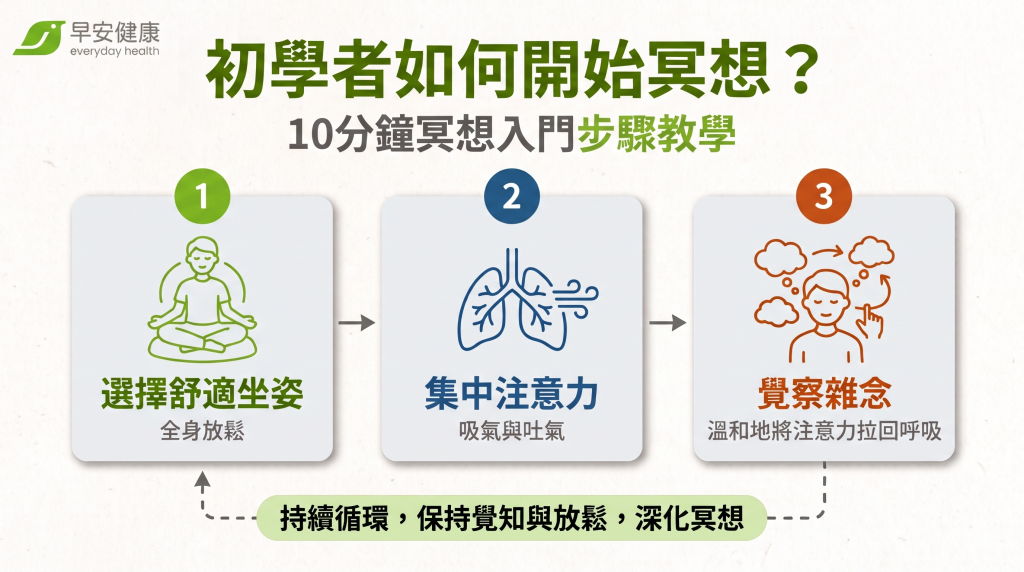 早安健康
everyday health

初學者如何開始冥想？
10分鐘冥想入門步驟教學

1
選擇舒適坐姿
全身放鬆

2
集中注意力
吸氣與吐氣

3
覺察雜念
溫和地將注意力拉回呼吸

持續循環，保持覺知與放鬆，深化冥想